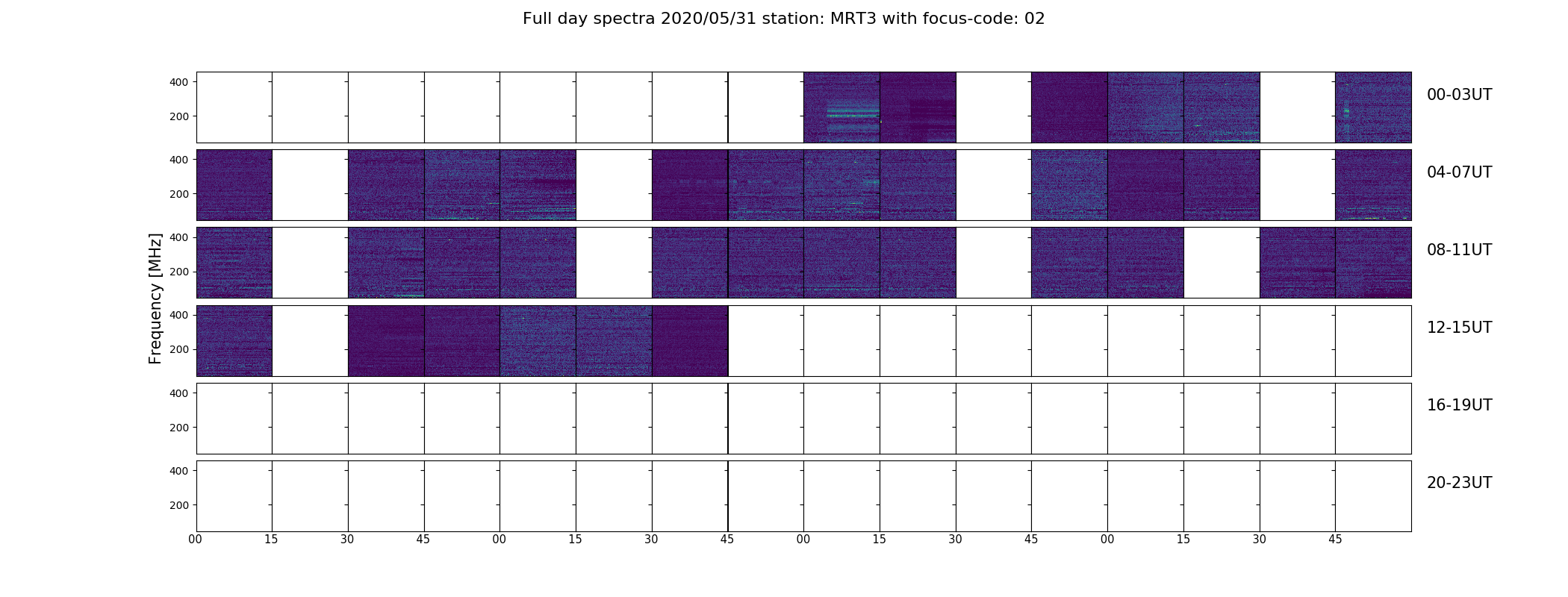 Full day spectra 2020/05/31 station: MRT3 with focus-code: 02

Frequency [MHz]

400
200

00-03UT

400
200

04-07UT

400
200

08-11UT

400
200

12-15UT

400
200

16-19UT

400
200

20-23UT

00 15 30 45 00 15 30 45 00 15 30 45 00 15 30 45